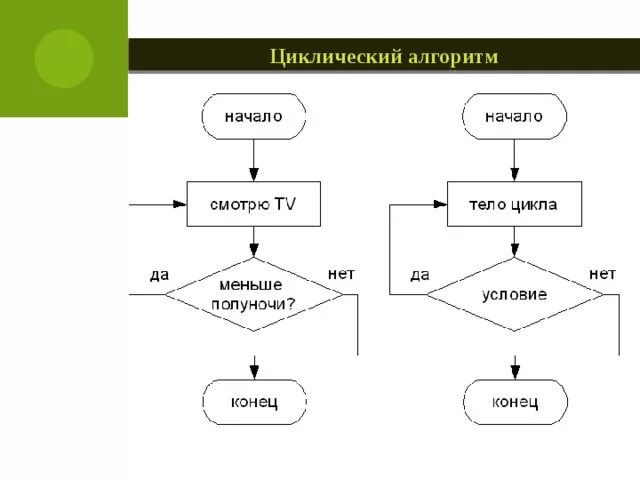 Циклический алгоритм

начало

смотрю TV

да

меньше полуночи?

нет

конец

начало

тело цикла

да

условие

нет

конец